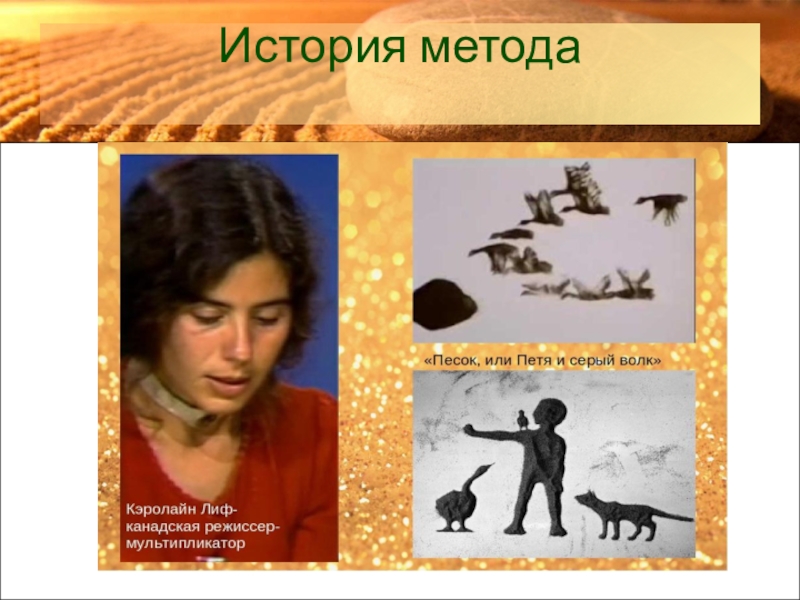 История метода

Кэролайн Лиф- канадская режиссер- мультипликатор

«Песок, или Петя и серый волк»